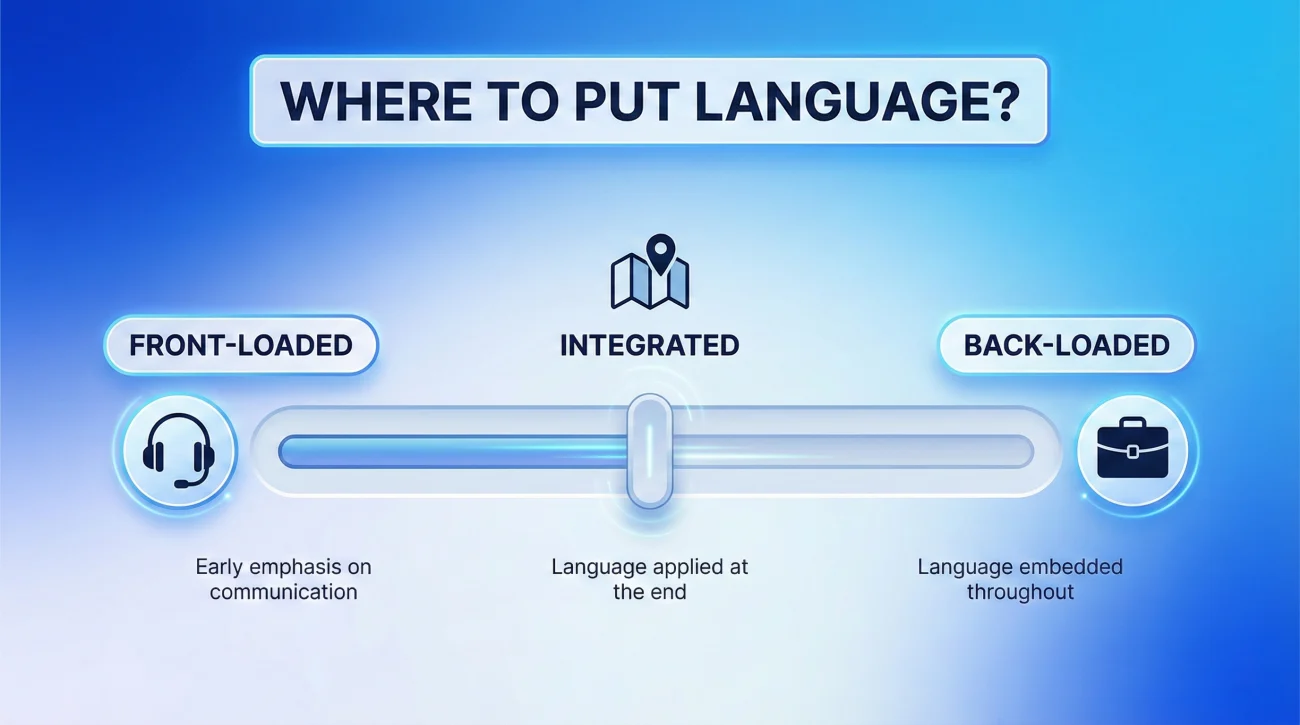 WHERE TO PUT LANGUAGE?

FRONT-LOADED

INTEGRATED

BACK-LOADED

Early emphasis on communication

Language applied at the end

Language embedded throughout